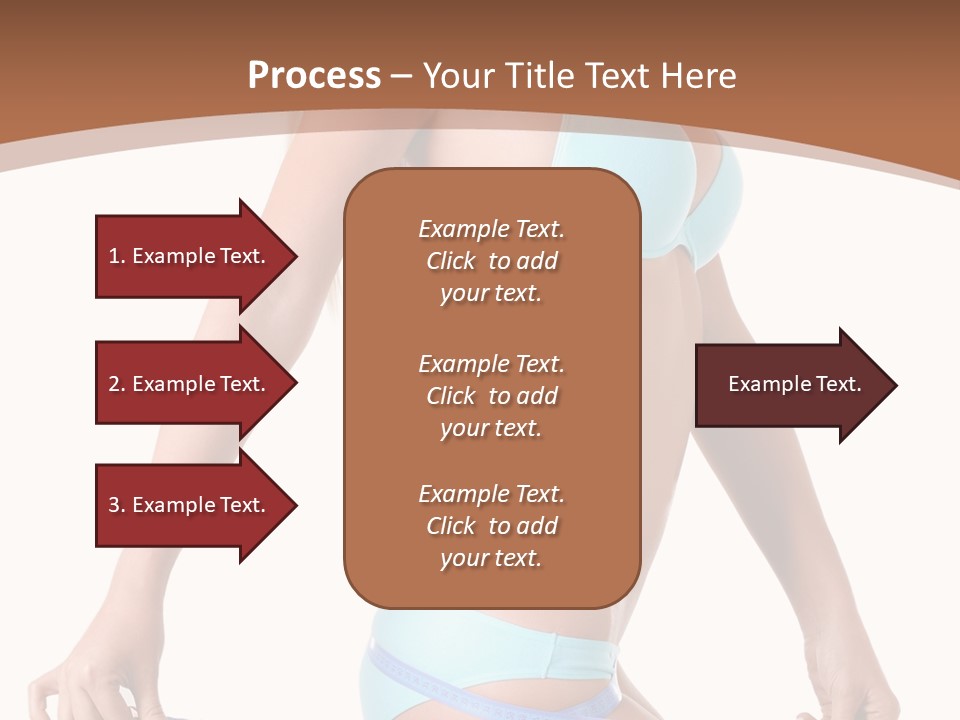 Process – Your Title Text Here

1. Example Text.

2. Example Text.

3. Example Text.

Example Text. Click to add your text.

Example Text. Click to add your text.

Example Text. Click to add your text.

Example Text.